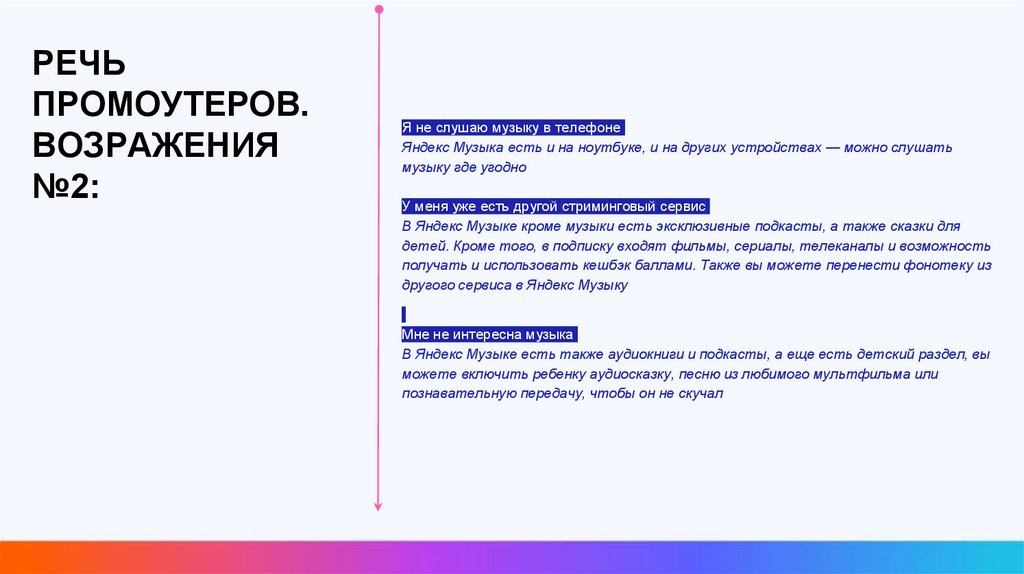 РЕЧЬ ПРОМОУТЕРОВ. ВОЗРАЖЕНИЯ №2:

Я не слушаю музыку в телефоне
Яндекс Музыка есть и на ноутбуке, и на других устройствах — можно слушать музыку где угодно

У меня уже есть другой стриминговый сервис
В Яндекс Музыке кроме музыки есть эксклюзивные подкасты, а также сказки для детей. Кроме того, в подписку входят фильмы, сериалы, телеканалы и возможность получать и использовать кешбэк баллами. Также вы можете перенести фонотеку из другого сервиса в Яндекс Музыку

Мне не интересна музыка
В Яндекс Музыке есть также аудиокниги и подкасты, а еще есть детский раздел, вы можете включить ребенку аудиосказку, песню из любимого мультфильма или познавательную передачу, чтобы он не скучал